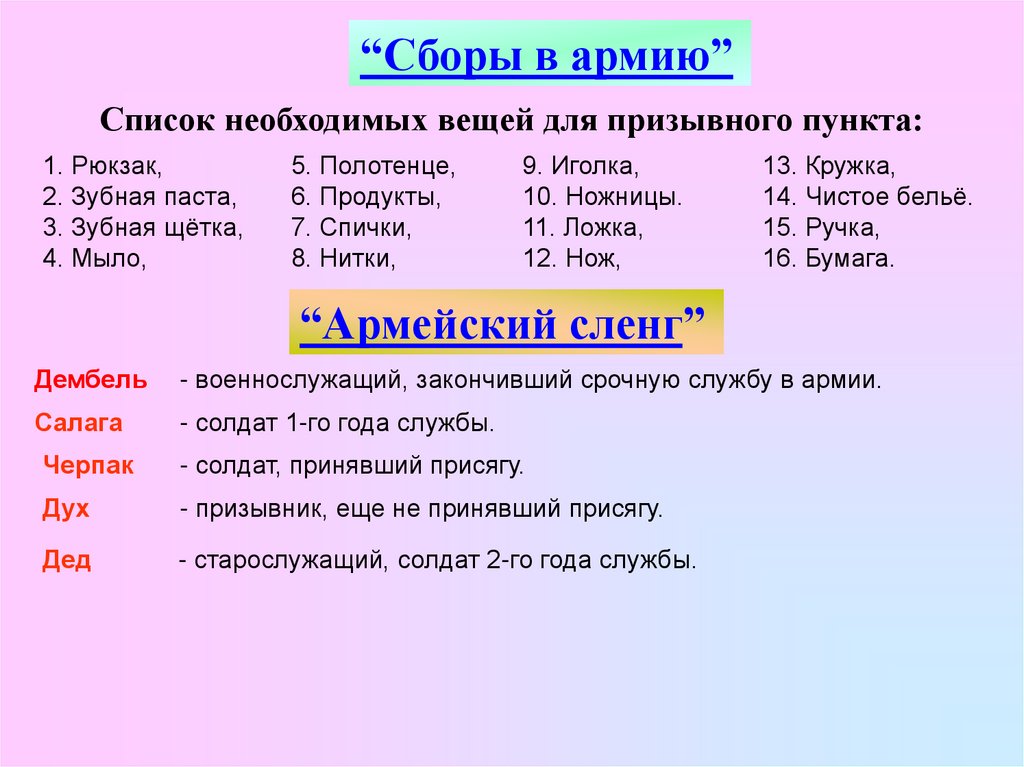 “Сборы в армию”

Список необходимых вещей для призывного пункта:

1. Рюкзак,
2. Зубная паста,
3. Зубная щётка,
4. Мыло,

5. Полотенце,
6. Продукты,
7. Спички,
8. Нитки,

9. Иголка,
10. Ножницы.
11. Ложка,
12. Нож,

13. Кружка,
14. Чистое бельё.
15. Ручка,
16. Бумага.

“Армейский сленг”

Дембель - военнослужащий, закончивший срочную службу в армии.

Салага - солдат 1-го года службы.

Черпак - солдат, принявший присягу.

Дух - призывник, еще не принявший присягу.

Дед - старослужащий, солдат 2-го года службы.